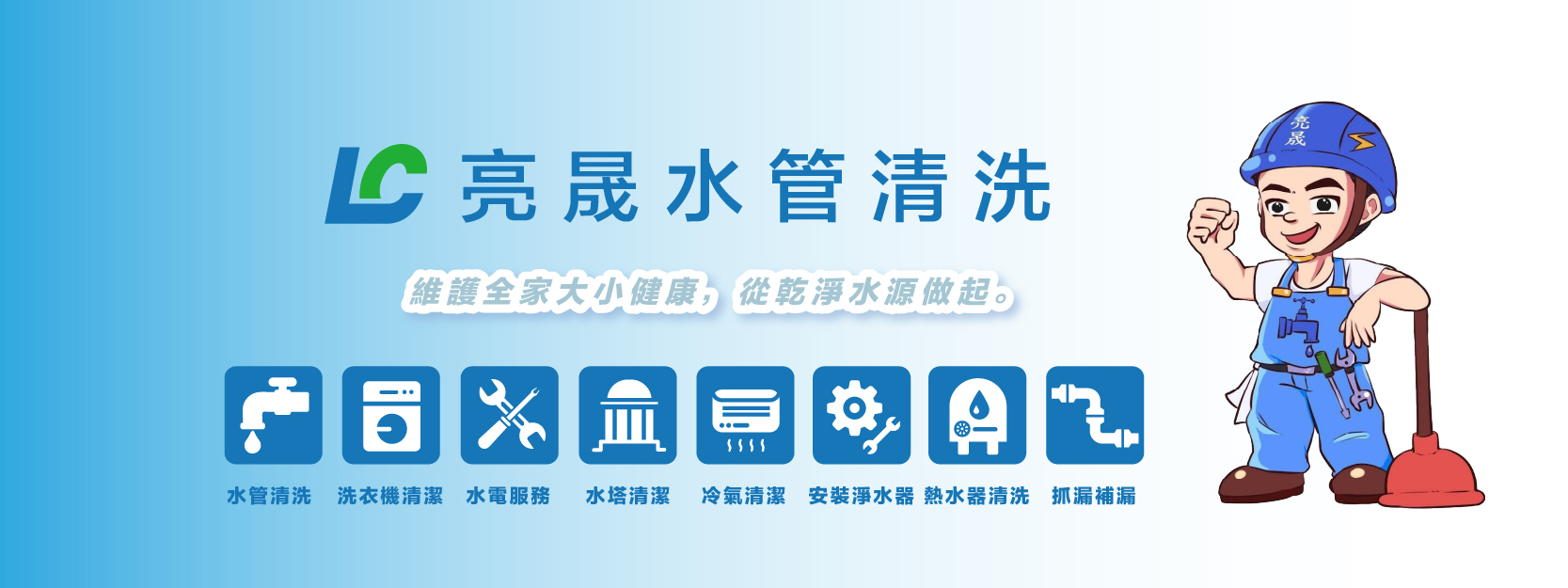 LC 亮晟水管清洗

維護全家大小健康，從乾淨水源做起。

水管清洗 洗衣機清潔 水電服務 水塔清潔 冷氣清潔 安裝淨水器 熱水器清洗 抓漏補漏

亮晟